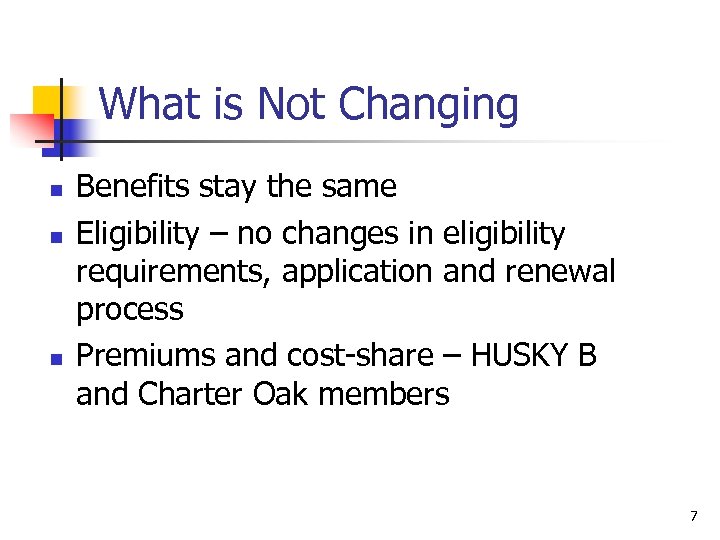 What is Not Changing

- Benefits stay the same
- Eligibility – no changes in eligibility requirements, application and renewal process
- Premiums and cost-share – HUSKY B and Charter Oak members

7